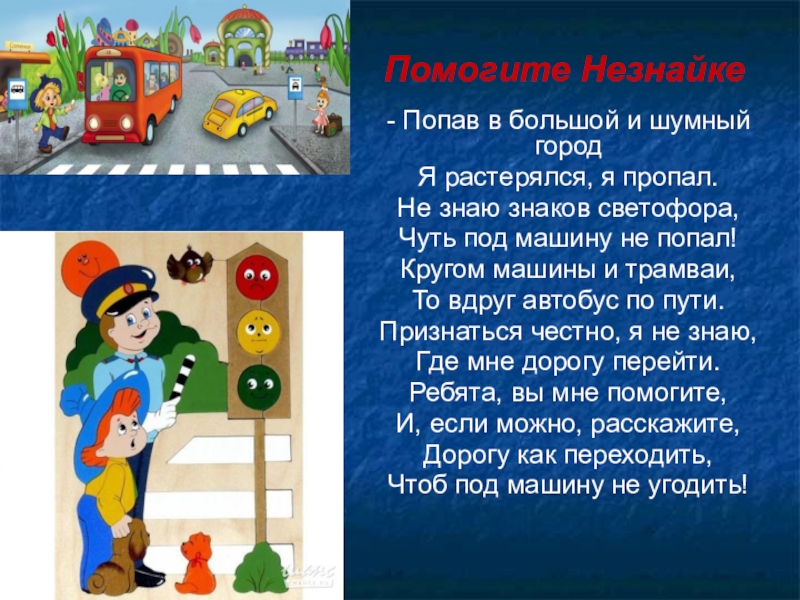 Помогите Незнайке

- Попав в большой и шумный город
Я растерялся, я пропал.
Не знаю знаков светофора,
Чуть под машину не попал!
Кругом машины и трамваи,
То вдруг автобус по пути.
Признаться честно, я не знаю,
Где мне дорогу перейти.
Ребята, вы мне помогите,
И, если можно, расскажите,
Дорогу как переходить,
Чтоб под машину не угодить!